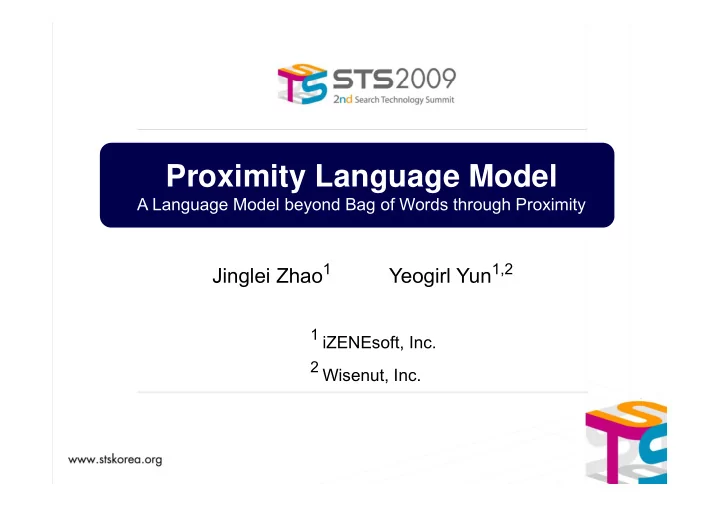 STS2009
2nd Search Technology Summit

Proximity Language Model
A Language Model beyond Bag of Words through Proximity

Jinglei Zhao$^1$ Yeogirl Yun$^{1,2}$

$^1$ iZENEsoft, Inc.
$^2$ Wisenut, Inc.

www.stskorea.org